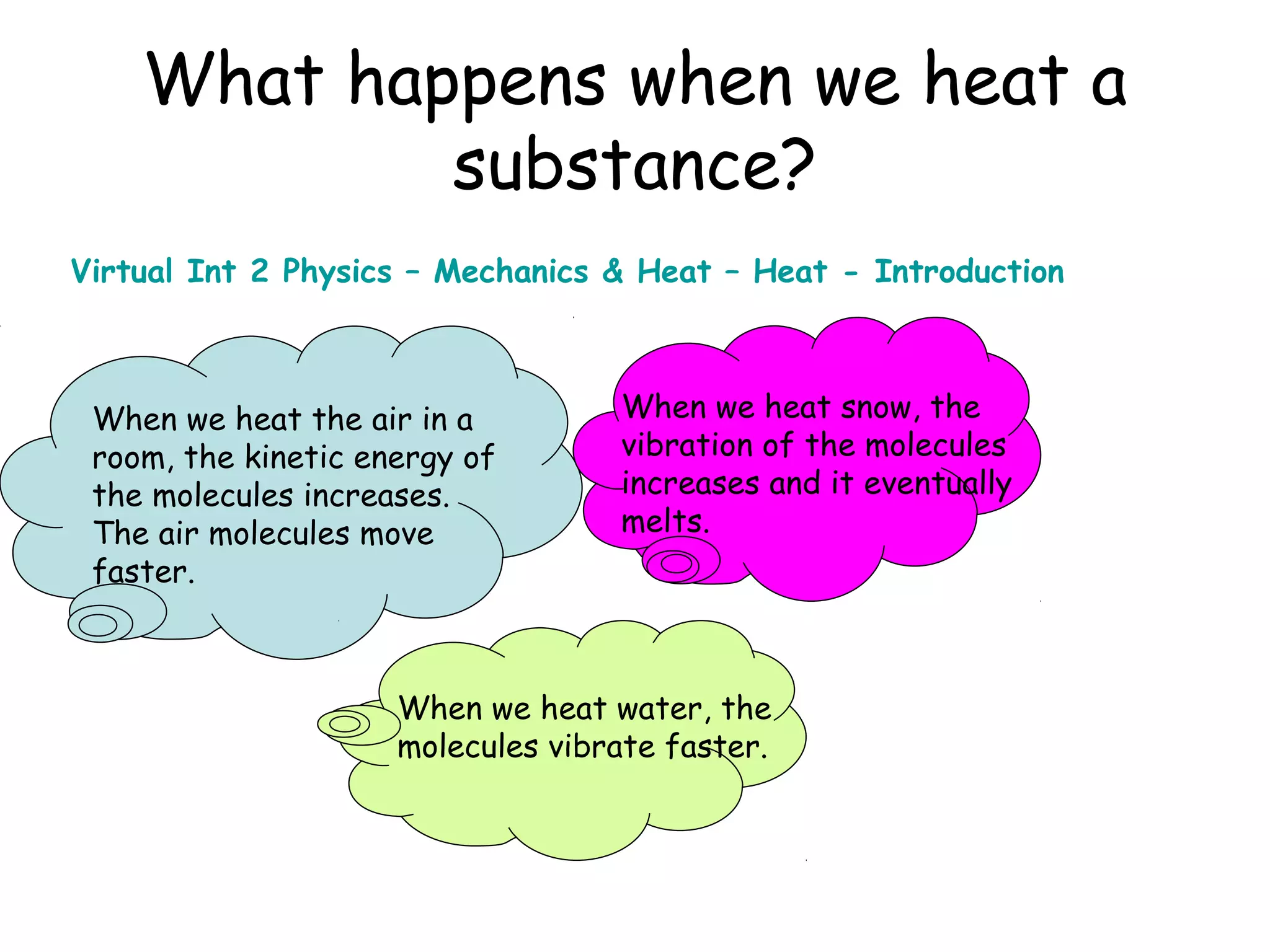 What happens when we heat a substance?

Virtual Int 2 Physics – Mechanics & Heat – Heat - Introduction

When we heat the air in a room, the kinetic energy of the molecules increases. The air molecules move faster.

When we heat snow, the vibration of the molecules increases and it eventually melts.

When we heat water, the molecules vibrate faster.